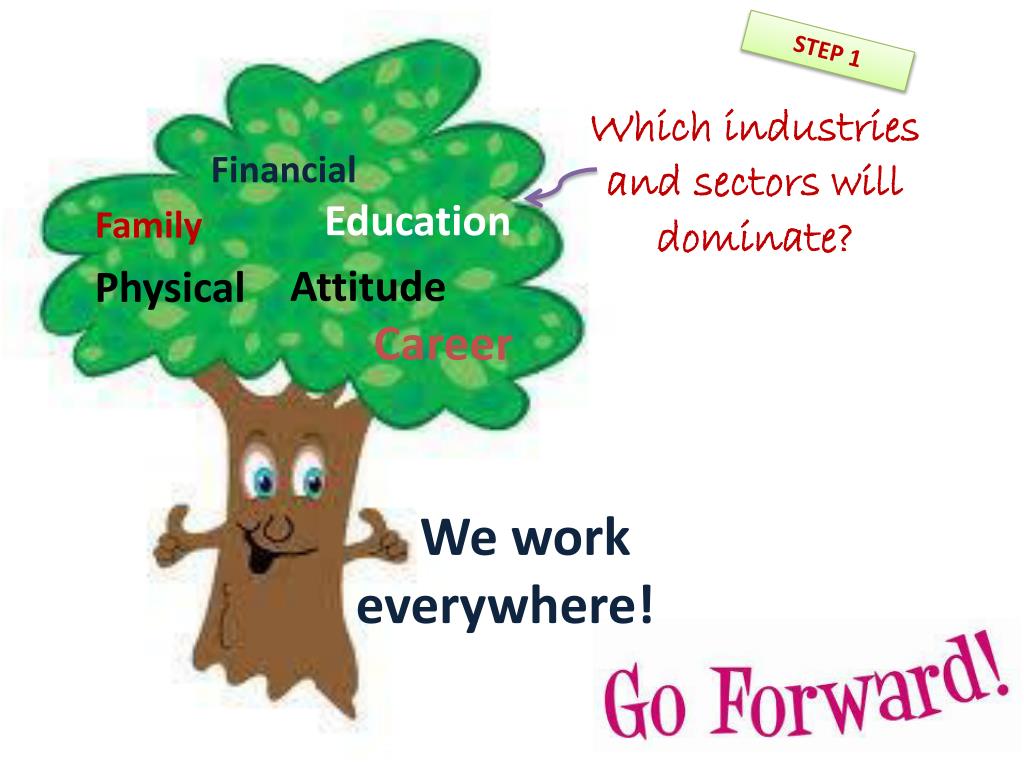 STEP 1

Which industries and sectors will dominate?

Financial

Family

Education

Physical

Attitude

Career

We work everywhere!

Go Forward!